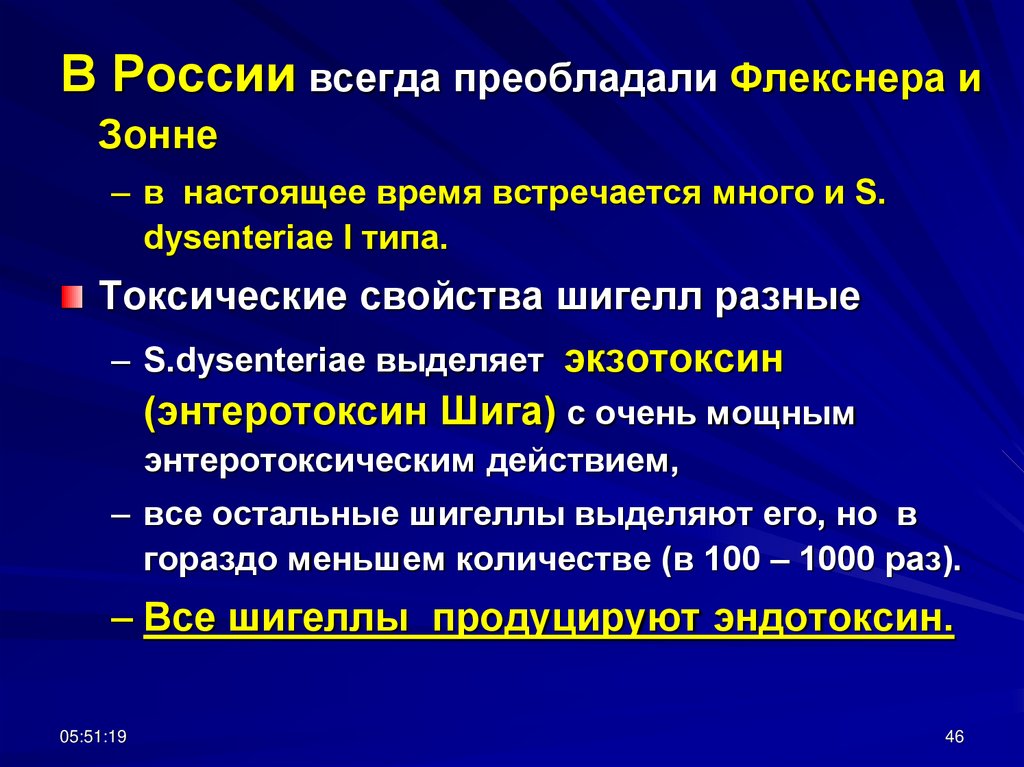 В России всегда преобладали Флекснера и Зонне

– в настоящее время встречается много и S. dysenteriae I типа.

Токсические свойства шигелл разные

– S.dysenteriae выделяет экзотоксин (энтеротоксин Шига) с очень мощным энтеротоксическим действием,

– все остальные шигеллы выделяют его, но в гораздо меньшем количестве (в 100 – 1000 раз).

– Все шигеллы продуцируют эндотоксин.

05:51:19

46